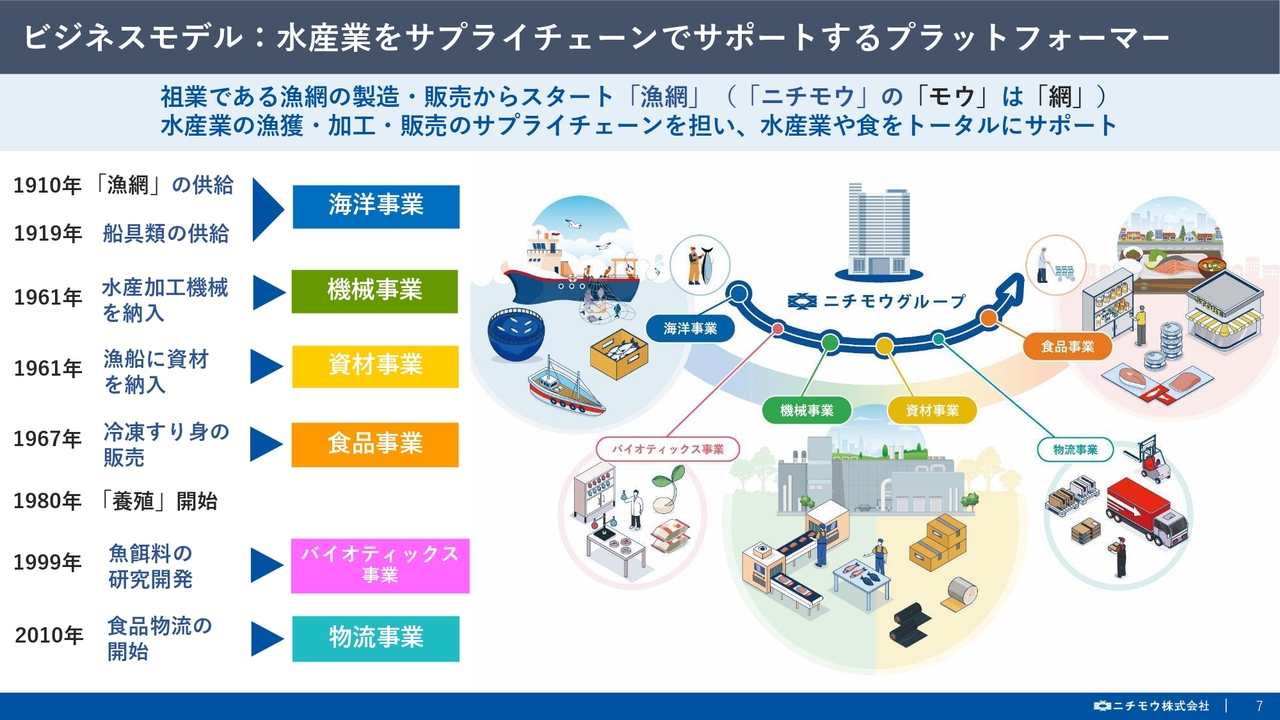 ビジネスモデル：水産業をサプライチェーンでサポートするプラットフォーマー

祖業である漁網の製造・販売からスタート「漁網」（「ニチモウ」の「モウ」は「網」）
水産業の漁獲・加工・販売のサプライチェーンを担い、水産業や食をトータルにサポート

1910年 「漁網」の供給
1919年 船具類の供給
海洋事業

1961年 水産加工機械を納入
機械事業

1961年 漁船に資材を納入
資材事業

1967年 冷凍すり身の販売
食品事業

1980年 「養殖」開始

1999年 魚餌料の研究開発
バイオティックス事業

2010年 食品物流の開始
物流事業

ニチモウグループ
海洋事業
機械事業
資材事業
食品事業
バイオティックス事業
物流事業

ニチモウ株式会社 | 7